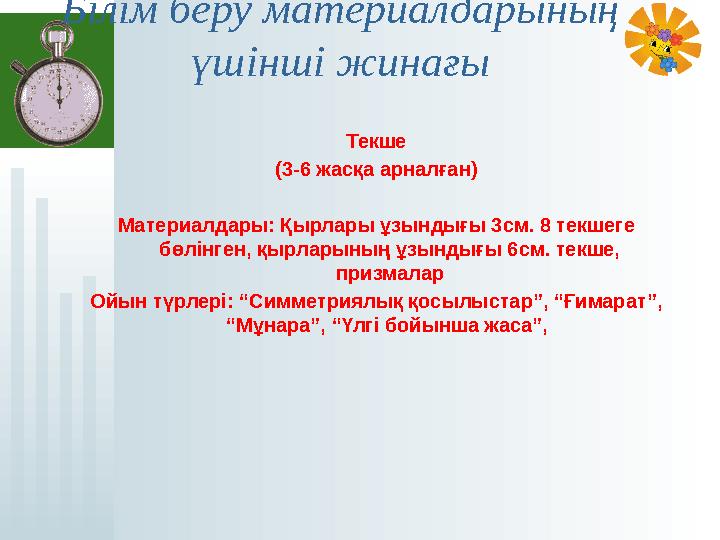 Білім беру материалдарының үшінші жинағы

Текше

(3-6 жасқа арналған)

Материалдары: Қырлары ұзындығы 3см. 8 текшеге бөлінген, қырларының ұзындығы 6см. текше, призмалар

Ойын түрлері: “Симметриялық қосылыстар”, “Ғимарат”, “Мұнара”, “Үлгі бойынша жаса”,